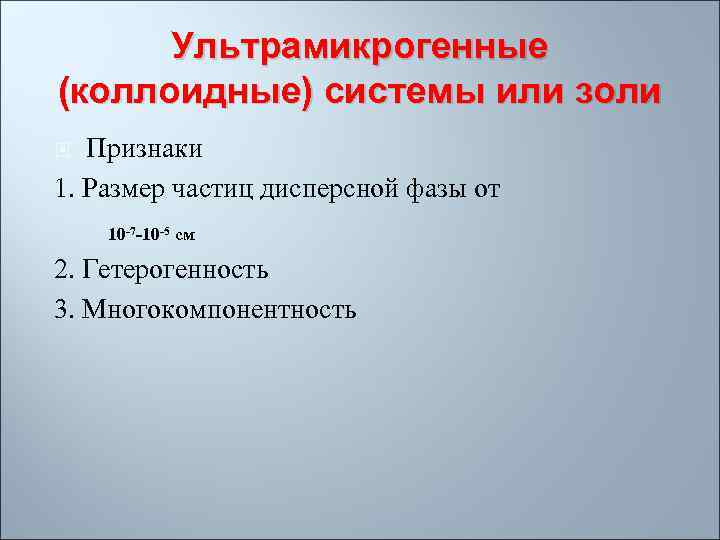 Ультрамикрогенные (коллоидные) системы или золи

Признаки

1. Размер частиц дисперсной фазы от

$10^{-7}$-$10^{-5}$ см

2. Гетерогенность

3. Многокомпонентность